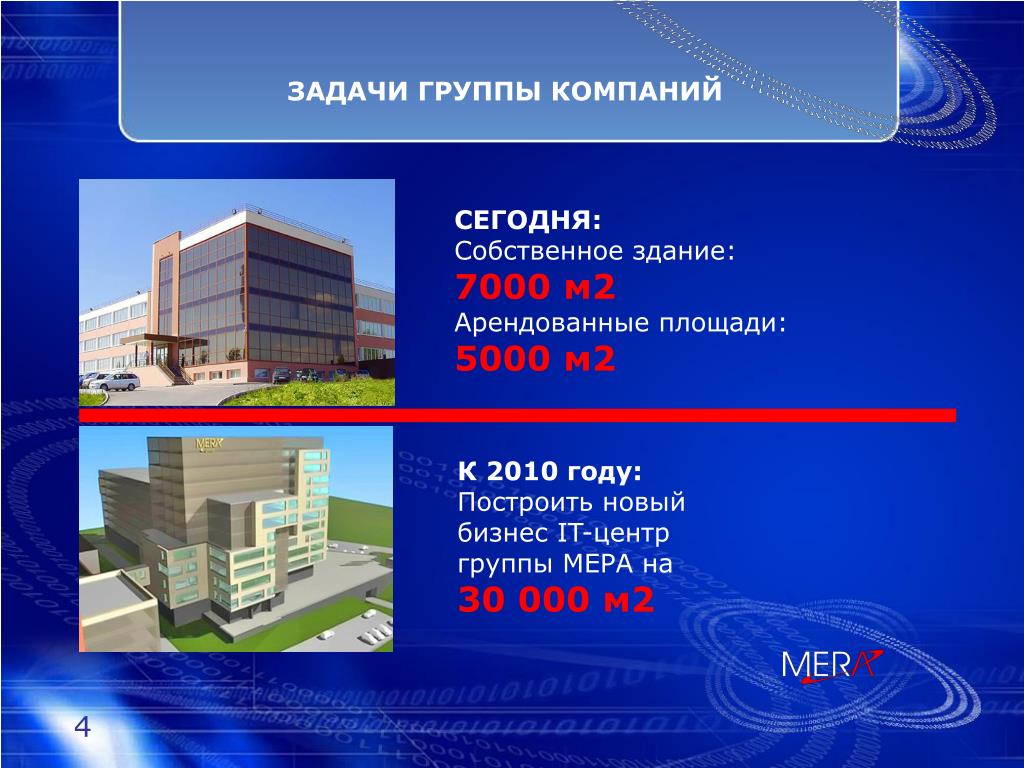 ЗАДАЧИ ГРУППЫ КОМПАНИЙ

СЕГОДНЯ:
Собственное здание:
7000 м2
Арендованные площади:
5000 м2

MERA

К 2010 году:
Построить новый бизнес IT-центр группы МЕРА на
30 000 м2

MERA

4